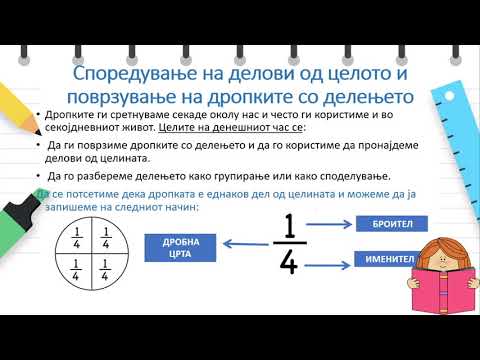 Споредување на делови од целото и поврзување на дропките со делењето

• Дропките ги сретнуваме секаде околу нас и често ги користиме и во секојдневниот живот. Целите на денешниот час се:

• Да ги поврзиме дропките со делењето и да го користиме да пронајдеме делови од целината.

• Да го разбереме делењето како групирање или како споделување.

Да се потсетиме дека дропката е еднаков дел од целината и можеме да ја запишеме на следниот начин:

$\frac{1}{4}$ $\frac{1}{4}$ $\frac{1}{4}$ $\frac{1}{4}$

ДРОБНА ЦРТА

$\frac{1}{4}$

БРОИТЕЛ

ИМЕНИТЕЛ